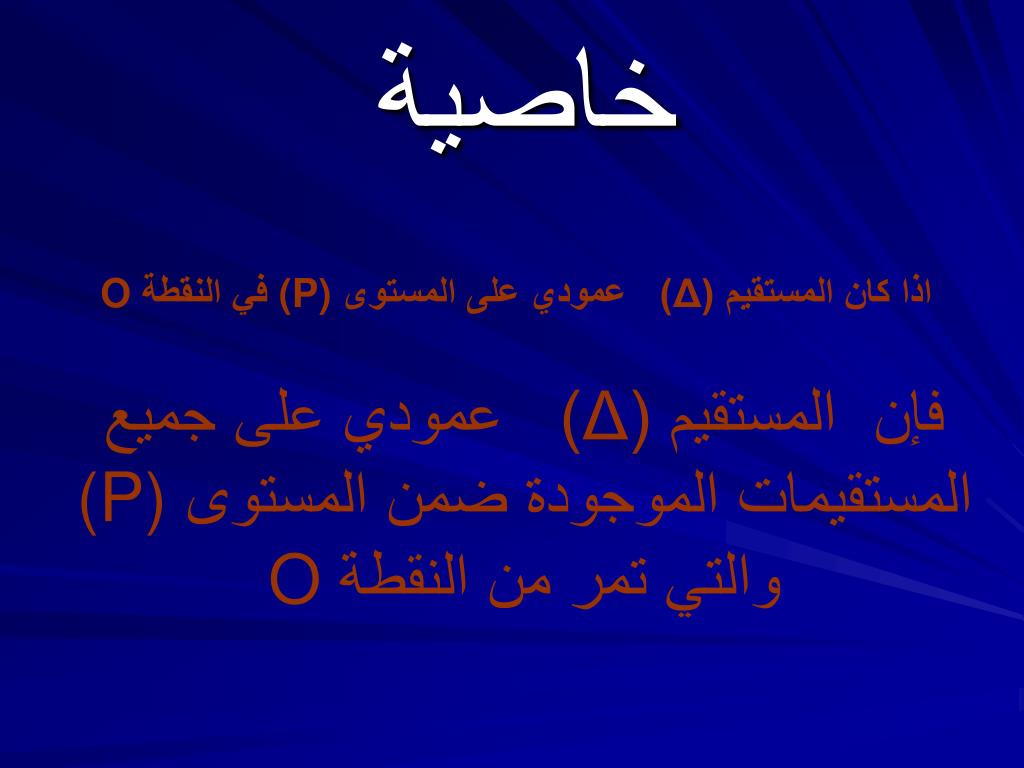 خاصية

اذا كان المستقيم (Δ) عمودي على المستوى (P) في النقطة O

فإن المستقيم (Δ) عمودي على جميع المستقيمات الموجودة ضمن المستوى (P) والتي تمر من النقطة O